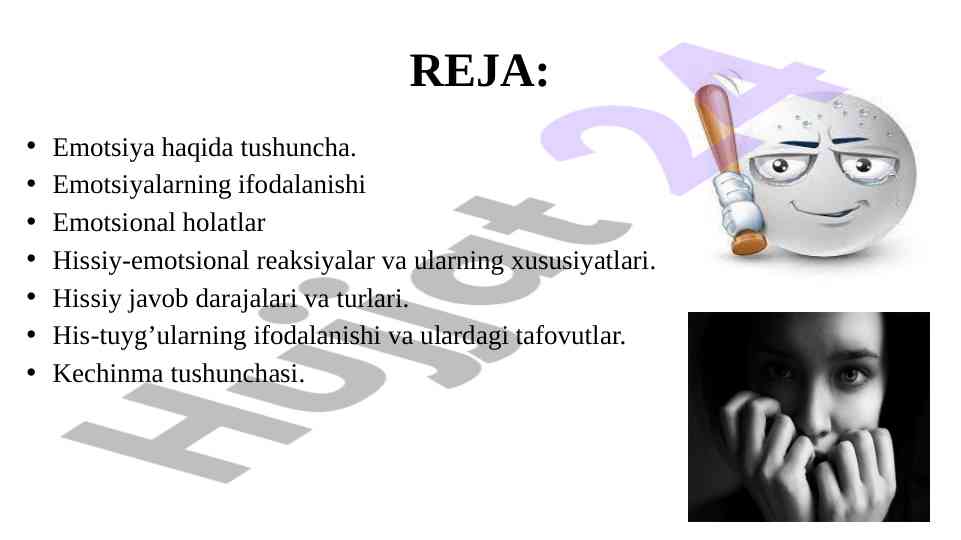 REJA:

• Emotsiya haqida tushuncha.
• Emotsiyalarning ifodalanishi
• Emotsional holatlar
• Hissiy-emotsional reaksiyalar va ularning xususiyatlari.
• Hissiy javob darajalari va turlari.
• His-tuyg’ularning ifodalanishi va ulardagi tafovutlar.
• Kechinma tushunchasi.

Hujjat 24